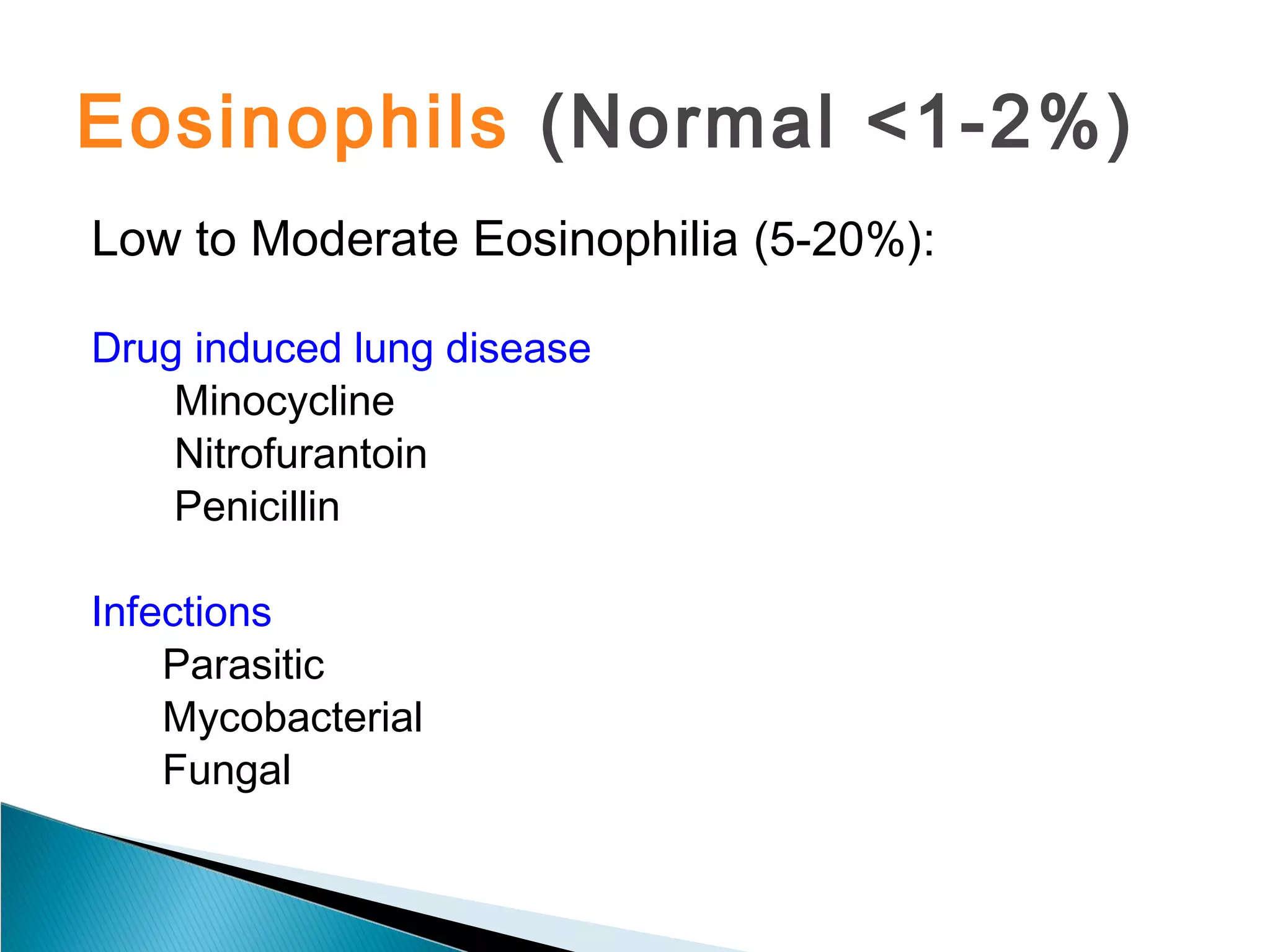 Eosinophils (Normal <1-2%)

Low to Moderate Eosinophilia (5-20%):

Drug induced lung disease
Minocycline
Nitrofurantoin
Penicillin

Infections
Parasitic
Mycobacterial
Fungal